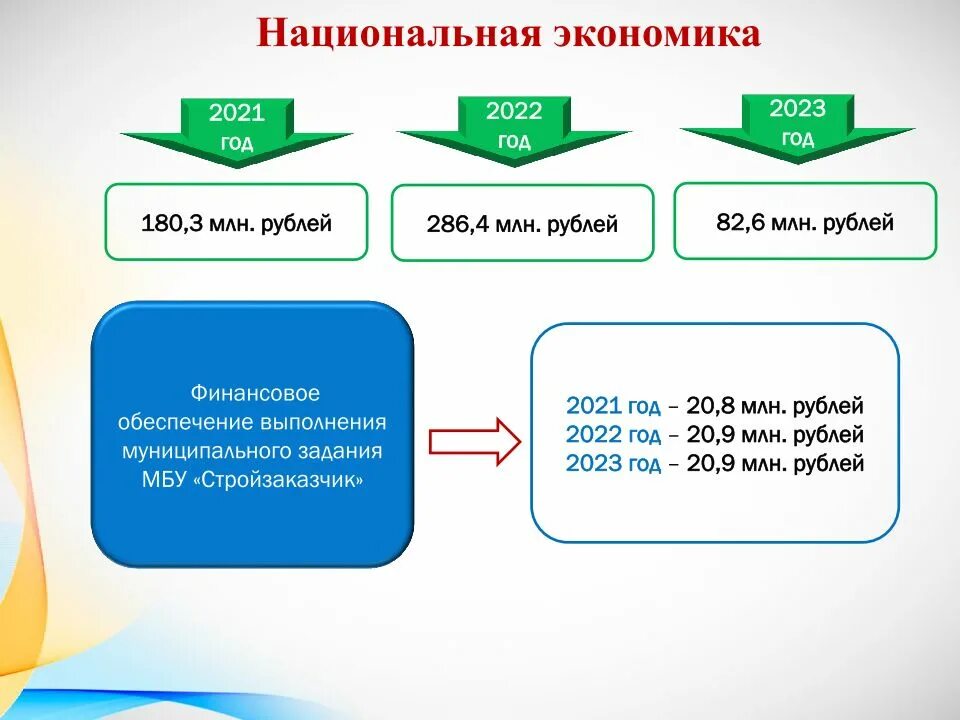 Национальная экономика

2021 год

2022 год

2023 год

180,3 млн. рублей

286,4 млн. рублей

82,6 млн. рублей

Финансовое обеспечение выполнения муниципального задания МБУ «Стройзаказчик»

2021 год – 20,8 млн. рублей
2022 год – 20,9 млн. рублей
2023 год – 20,9 млн. рублей